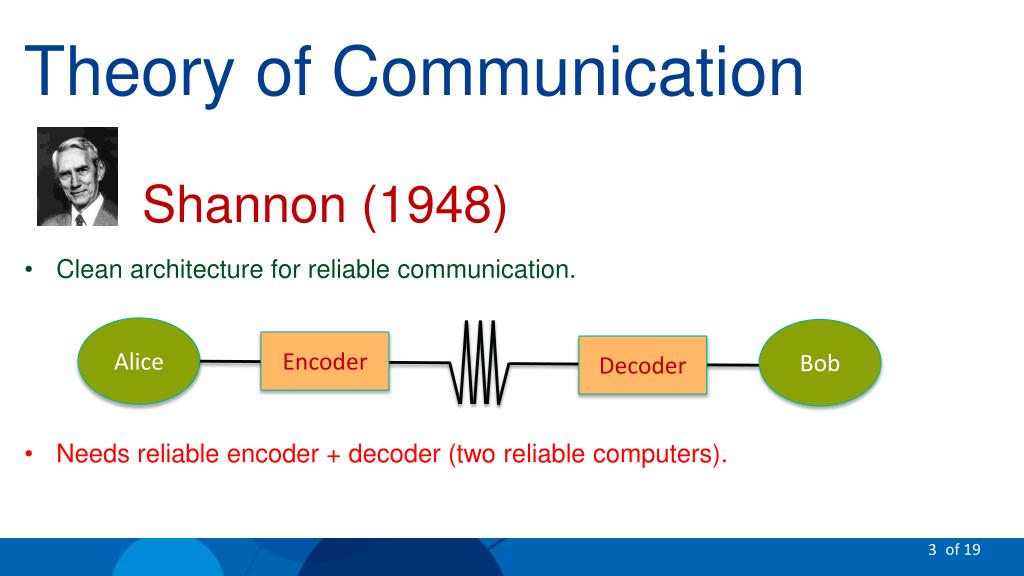 Theory of Communication

Shannon (1948)

• Clean architecture for reliable communication.

Alice

Encoder

Decoder

Bob

• Needs reliable encoder + decoder (two reliable computers).

3 of 19